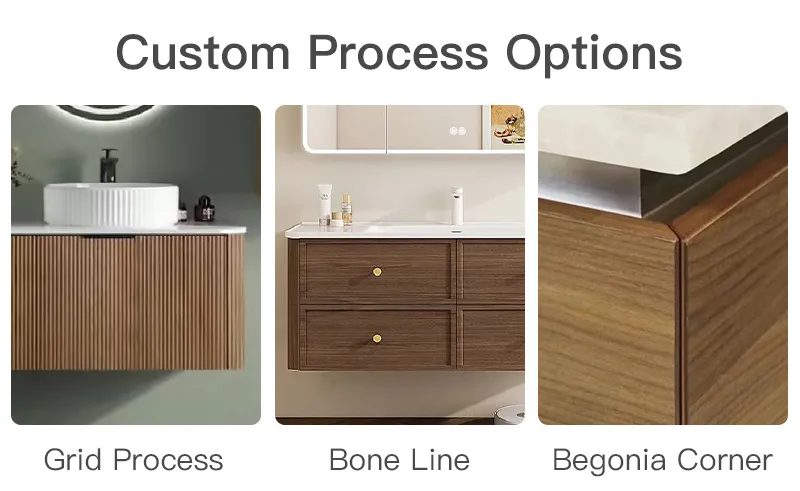 Custom Process Options

Grid Process

Bone Line

Begonia Corner